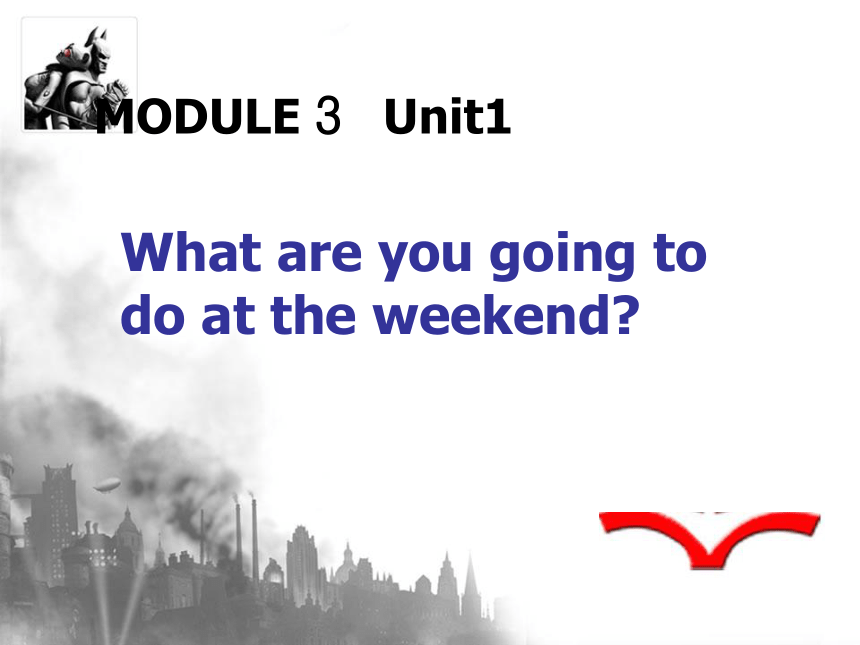 MODULE 3 Unit1

What are you going to do at the weekend?